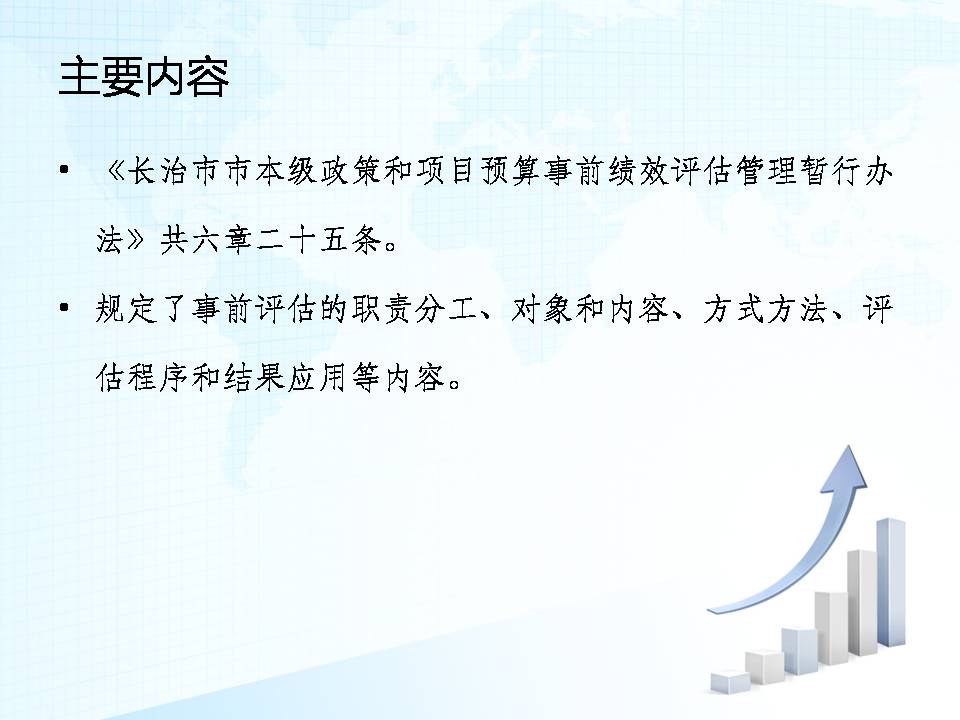 主要内容

• 《长治市市本级政策和项目预算事前绩效评估管理暂行办法》共六章二十五条。

• 规定了事前评估的职责分工、对象和内容、方式方法、评估程序和结果应用等内容。